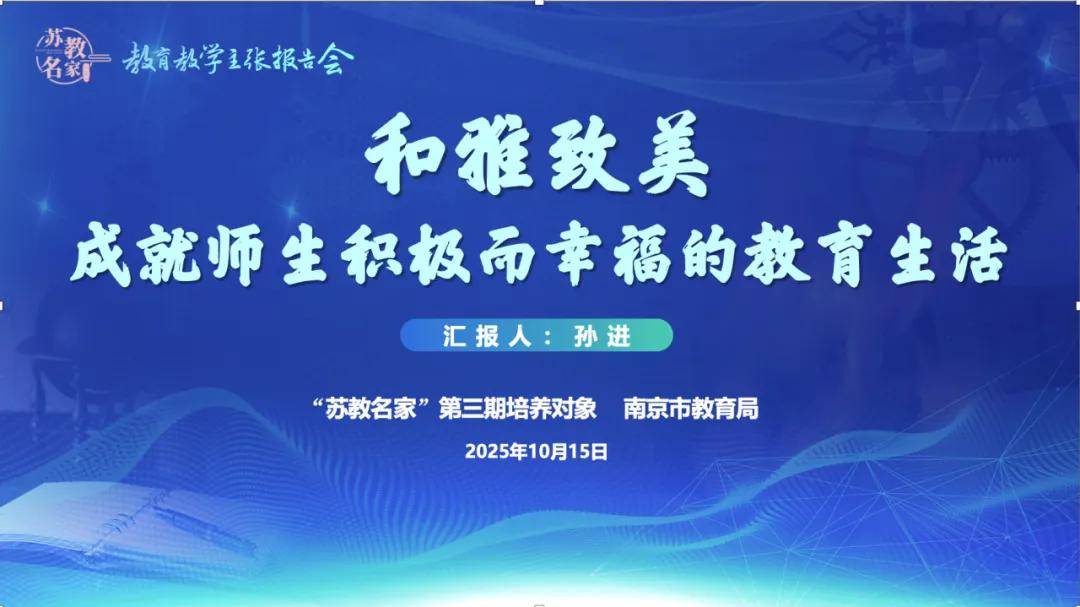 苏教名家

教育教学主张报告会

和雅致美

成就师生积极而幸福的教育生活

汇报人：孙进

“苏教名家”第三期培养对象 南京市教育局

2025年10月15日